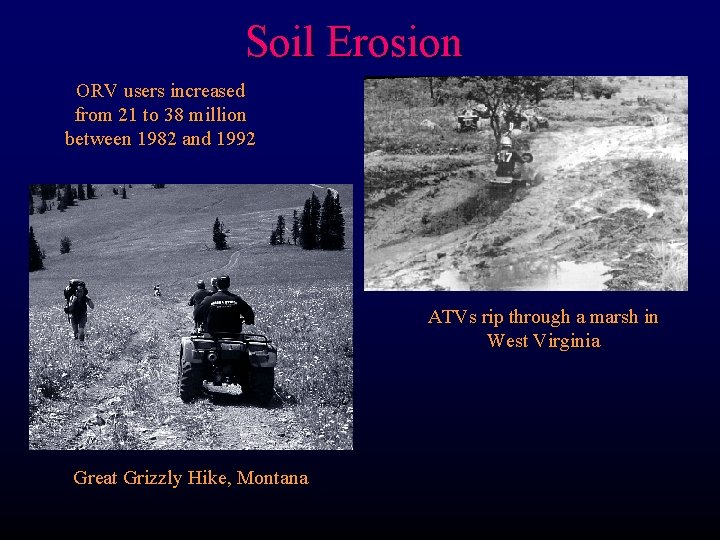 Soil Erosion

ORV users increased from 21 to 38 million between 1982 and 1992

17

ATVs rip through a marsh in West Virginia

Great Grizzly Hike, Montana